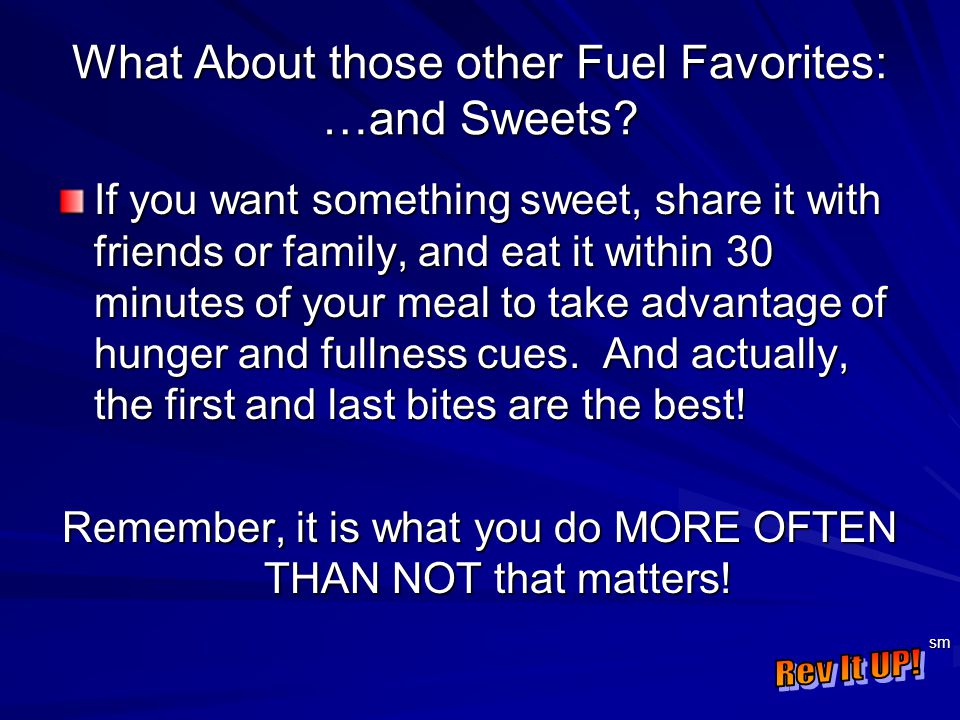 What About those other Fuel Favorites: …and Sweets?

If you want something sweet, share it with friends or family, and eat it within 30 minutes of your meal to take advantage of hunger and fullness cues. And actually, the first and last bites are the best!

Remember, it is what you do MORE OFTEN THAN NOT that matters!

Rev It UP! sm